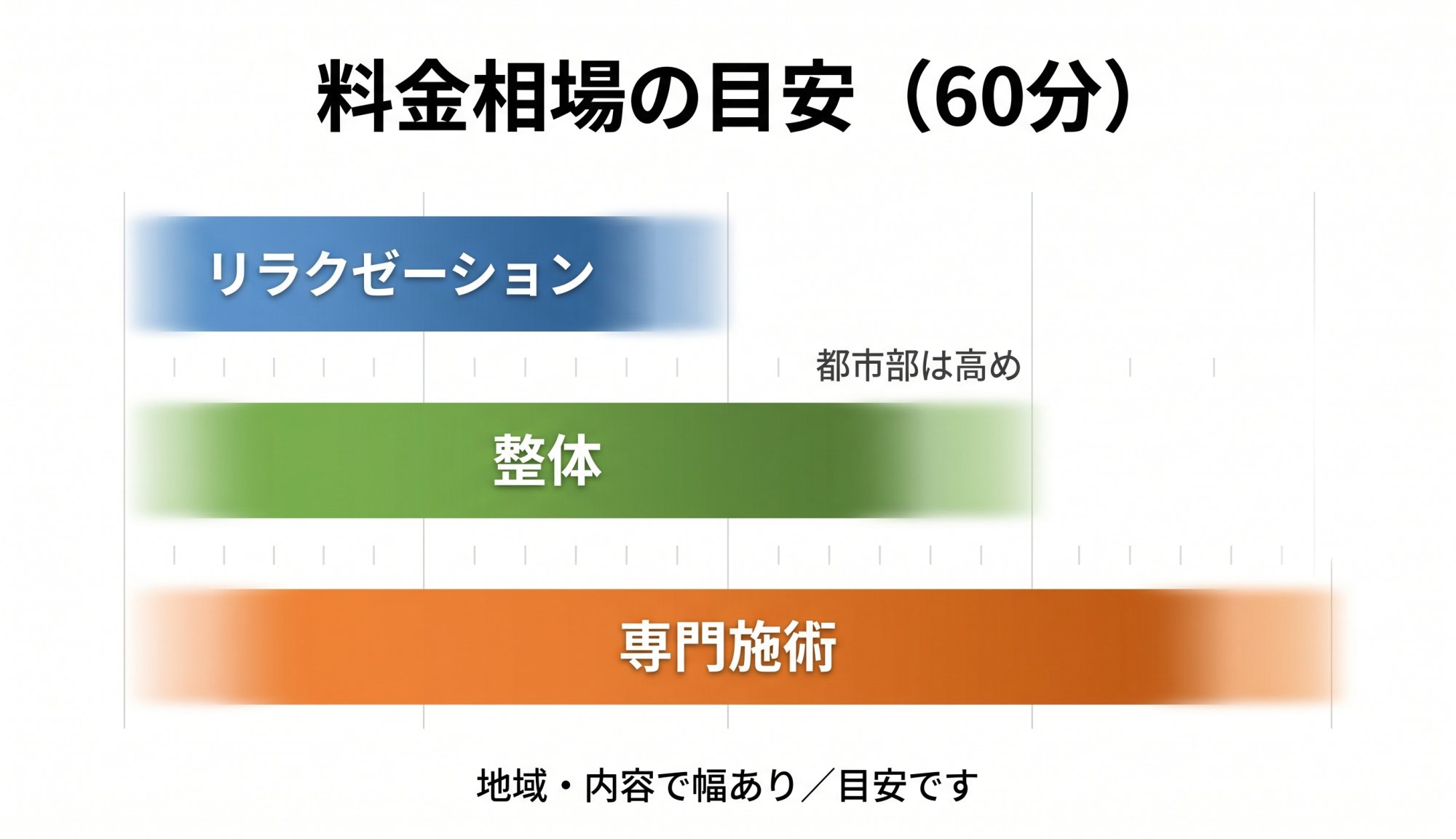 料金相場の目安（60分）

リラクゼーション

都市部は高め

整体

専門施術

地域・内容で幅あり／目安です